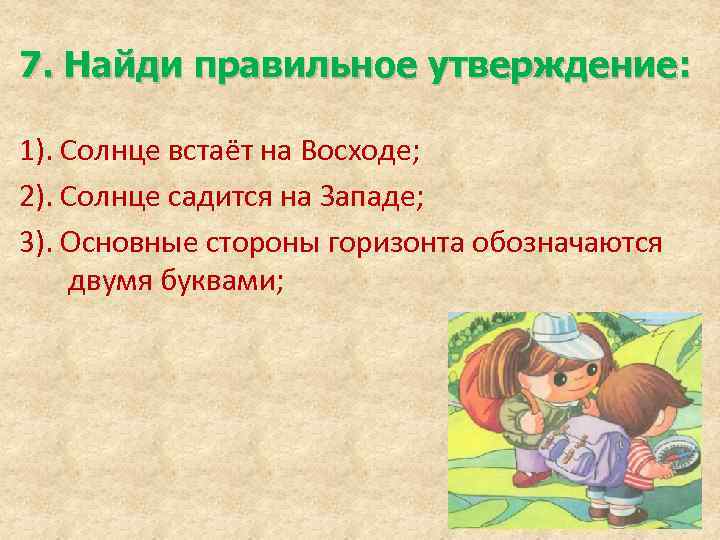 7. Найди правильное утверждение:

1). Солнце встаёт на Восходе;

2). Солнце садится на Западе;

3). Основные стороны горизонта обозначаются двумя буквами;